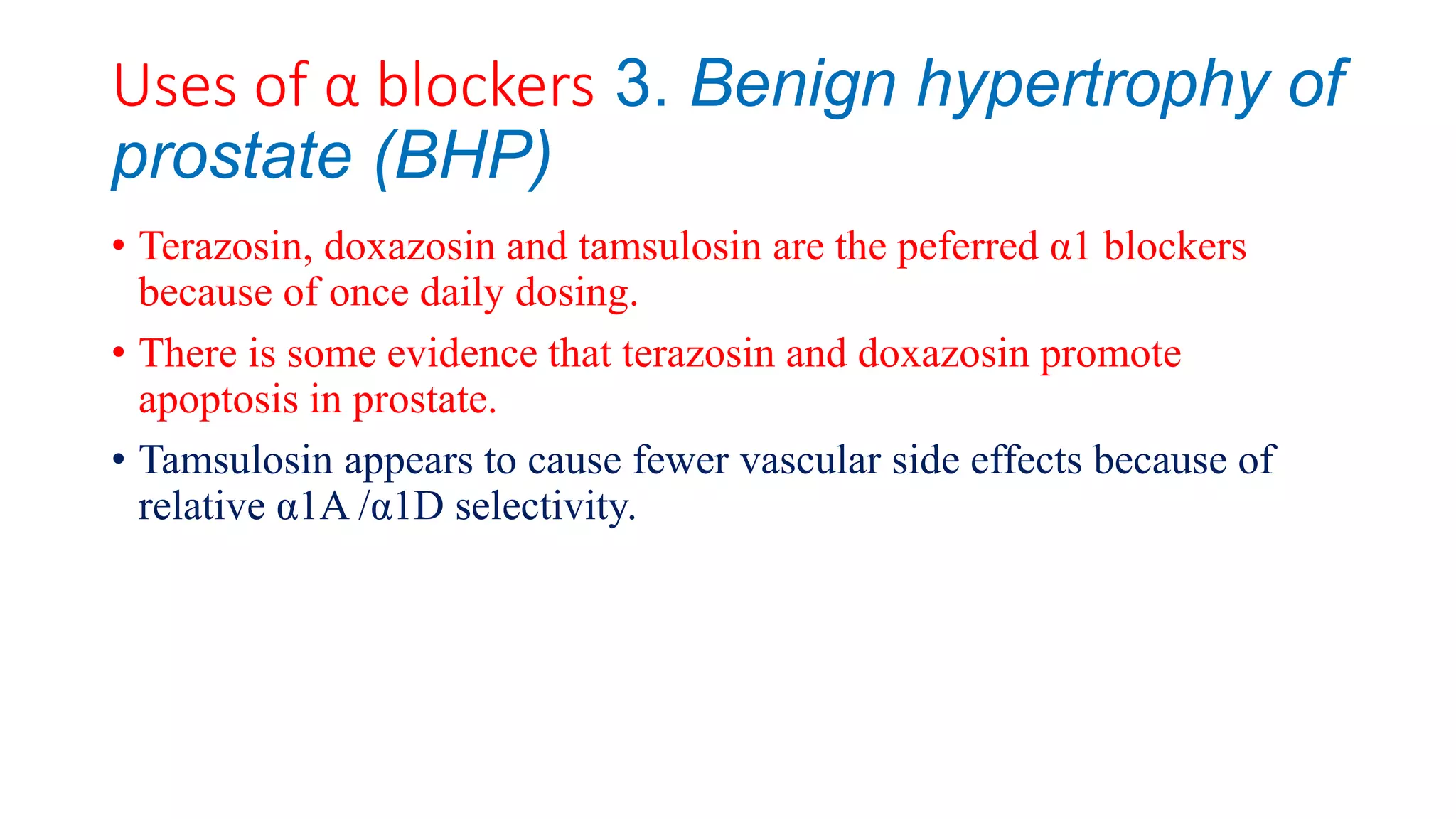 Uses of α blockers 3. Benign hypertrophy of prostate (BHP)

• Terazosin, doxazosin and tamsulosin are the peferred α1 blockers because of once daily dosing.

• There is some evidence that terazosin and doxazosin promote apoptosis in prostate.

• Tamsulosin appears to cause fewer vascular side effects because of relative α1A /α1D selectivity.